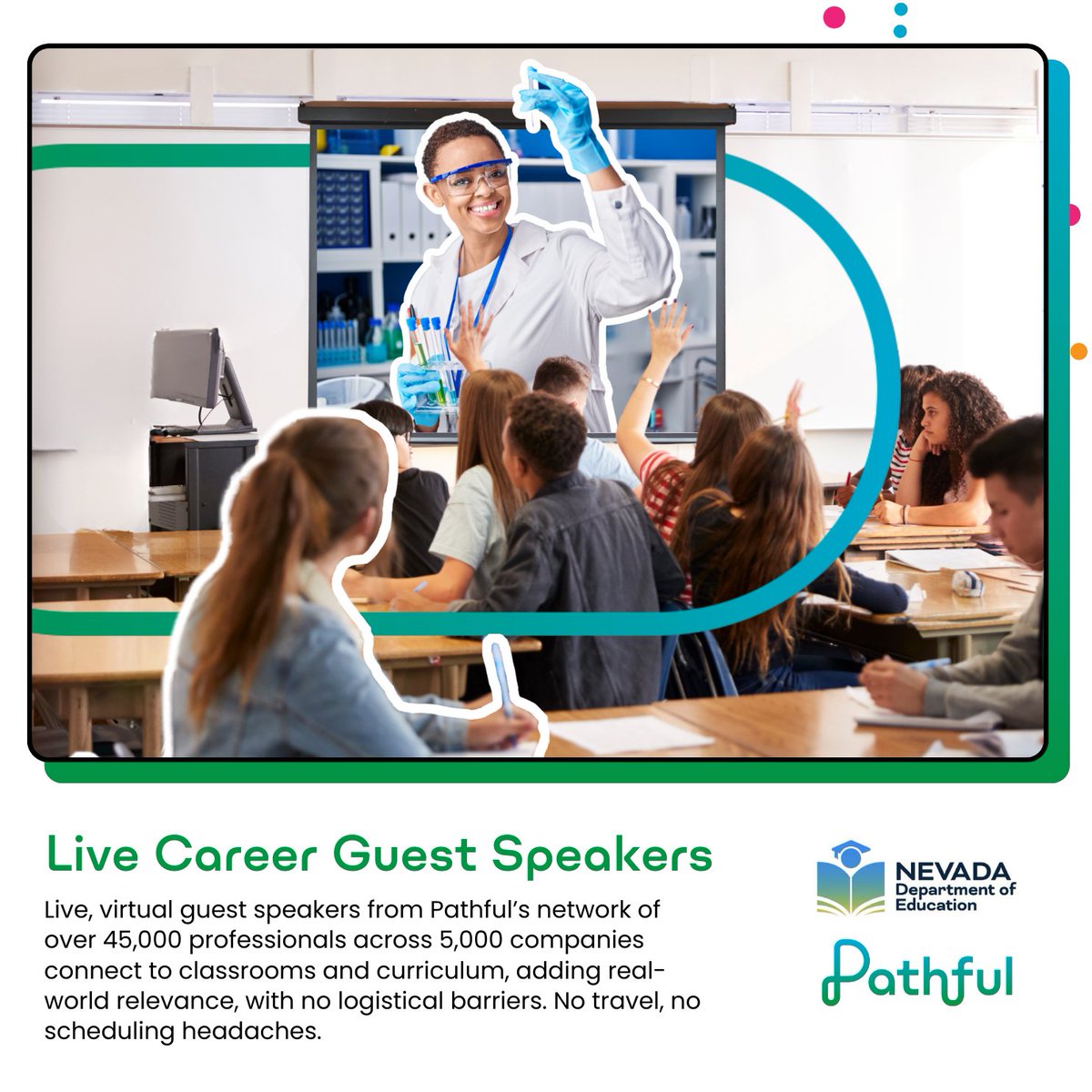 Live Career Guest Speakers

Live, virtual guest speakers from Pathful's network of over 45,000 professionals across 5,000 companies connect to classrooms and curriculum, adding real-world relevance, with no logistical barriers. No travel, no scheduling headaches.

NEVADA Department of Education

Pathful